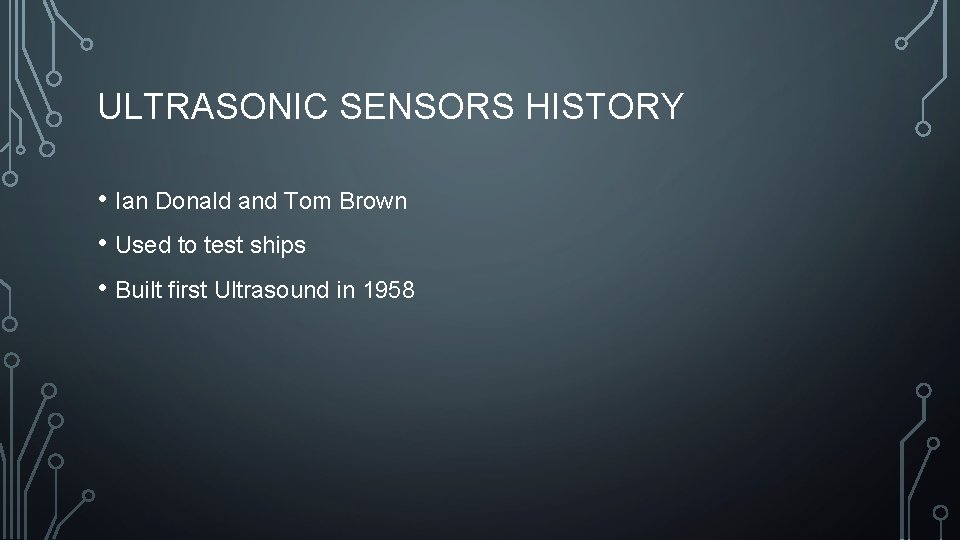 ULTRASONIC SENSORS HISTORY

• Ian Donald and Tom Brown

• Used to test ships

• Built first Ultrasound in 1958